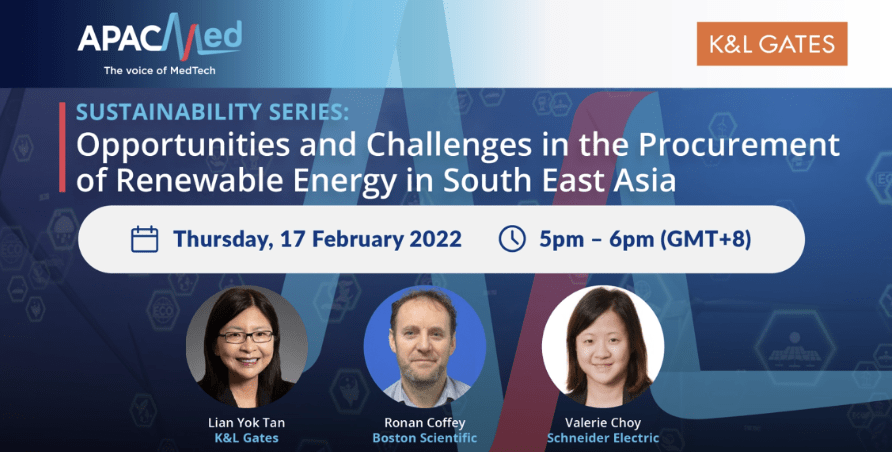 APACMed
The voice of MedTech

K&L GATES

SUSTAINABILITY SERIES:
Opportunities and Challenges in the Procurement of Renewable Energy in South East Asia

Thursday, 17 February 2022

5pm – 6pm (GMT+8)

Lian Yok Tan
K&L Gates

Ronan Coffey
Boston Scientific

Valerie Choy
Schneider Electric